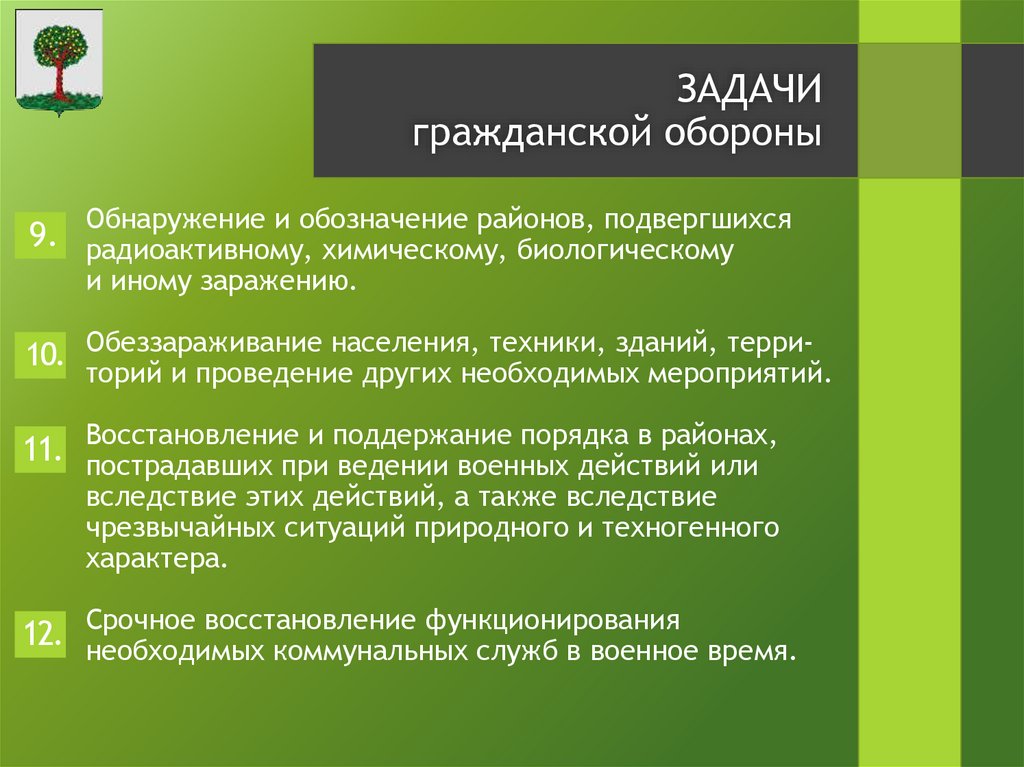 ЗАДАЧИ
гражданской обороны

9. Обнаружение и обозначение районов, подвергшихся радиоактивному, химическому, биологическому и иному заражению.

10. Обеззараживание населения, техники, зданий, территорий и проведение других необходимых мероприятий.

11. Восстановление и поддержание порядка в районах, пострадавших при ведении военных действий или вследствие этих действий, а также вследствие чрезвычайных ситуаций природного и техногенного характера.

12. Срочное восстановление функционирования необходимых коммунальных служб в военное время.